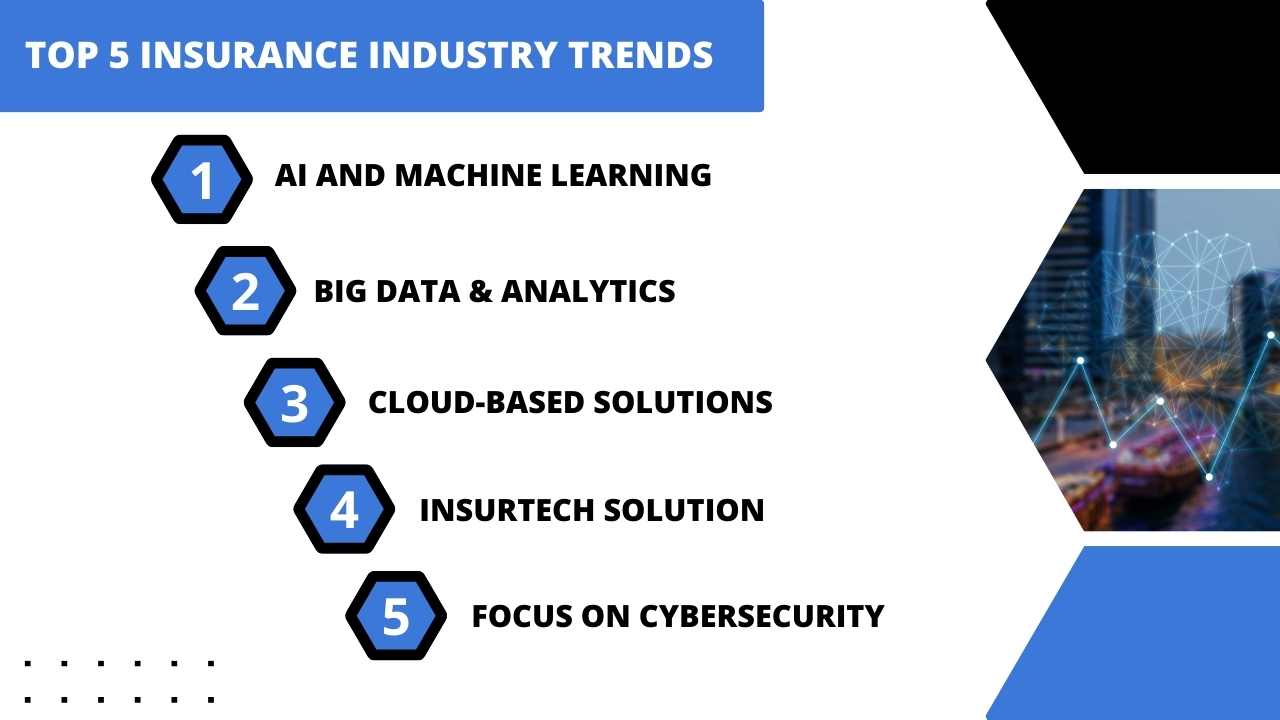 TOP 5 INSURANCE INDUSTRY TRENDS

1 AI AND MACHINE LEARNING

2 BIG DATA & ANALYTICS

3 CLOUD-BASED SOLUTIONS

4 INSURTECH SOLUTION

5 FOCUS ON CYBERSECURITY